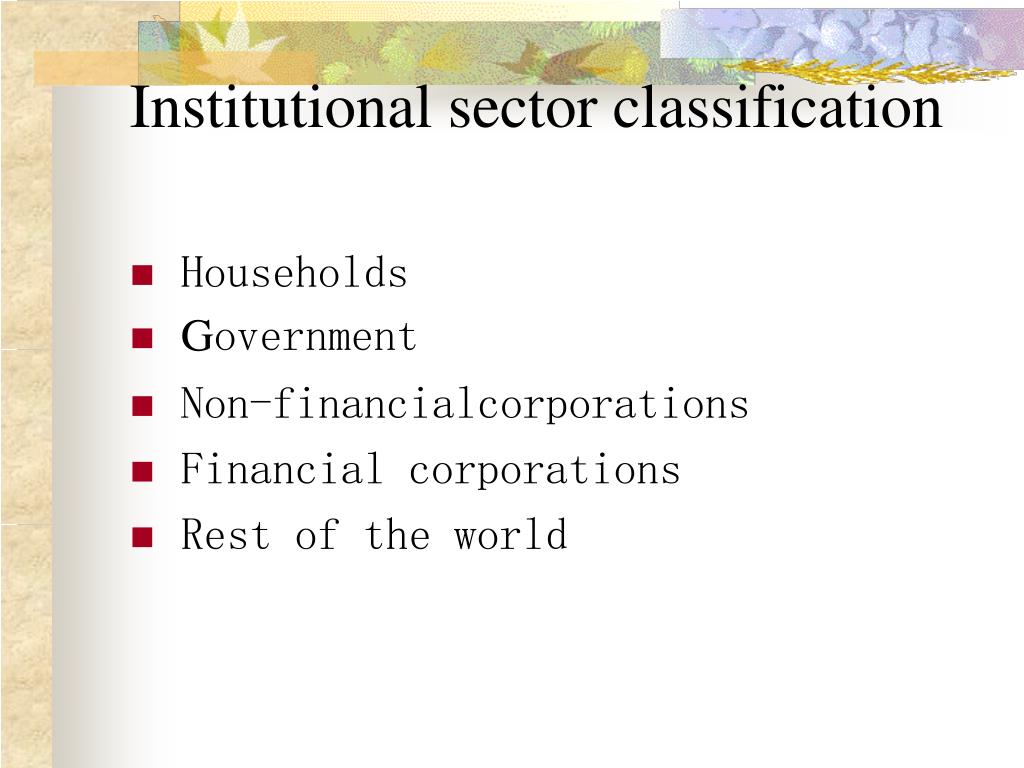 Institutional sector classification

- Households
- Government
- Non-financialcorporations
- Financial corporations
- Rest of the world